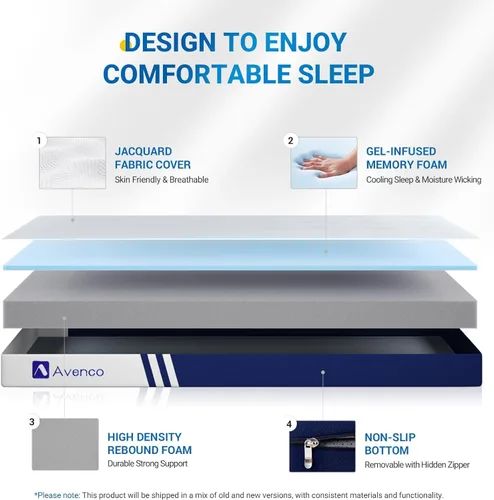 DESIGN TO ENJOY COMFORTABLE SLEEP

1
JACQUARD FABRIC COVER
Skin Friendly & Breathable

2
GEL-INFUSED MEMORY FOAM
Cooling Sleep & Moisture Wicking

Avenco

3
HIGH DENSITY REBOUND FOAM
Durable Strong Support

4
NON-SLIP BOTTOM
Removable with Hidden Zipper

*Please note: This product will be shipped in a mix of old and new versions, with consistent materials and functionality.